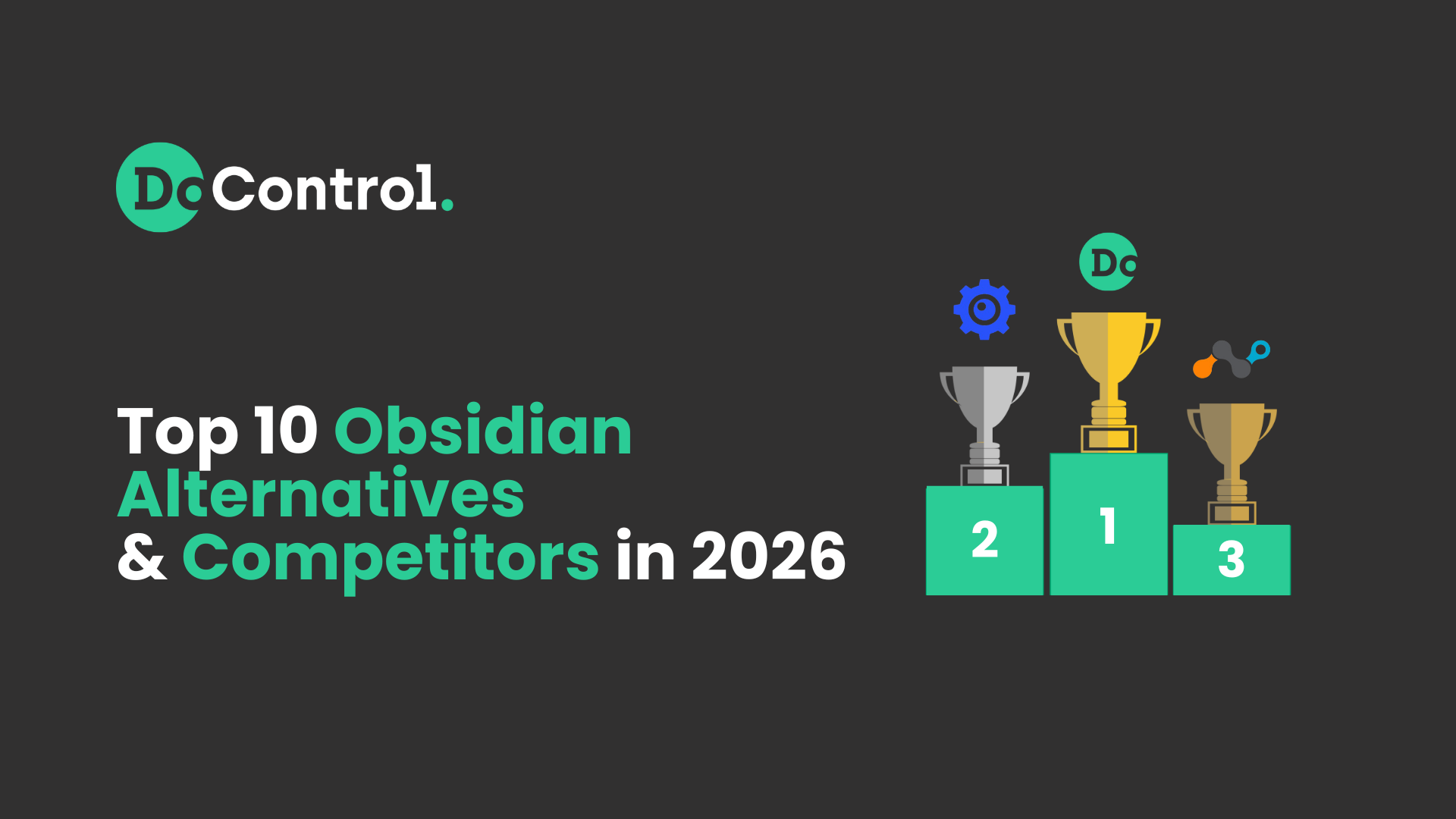 DoControl.

Top 10 Obsidian Alternatives & Competitors in 2026

Do

2

1

3